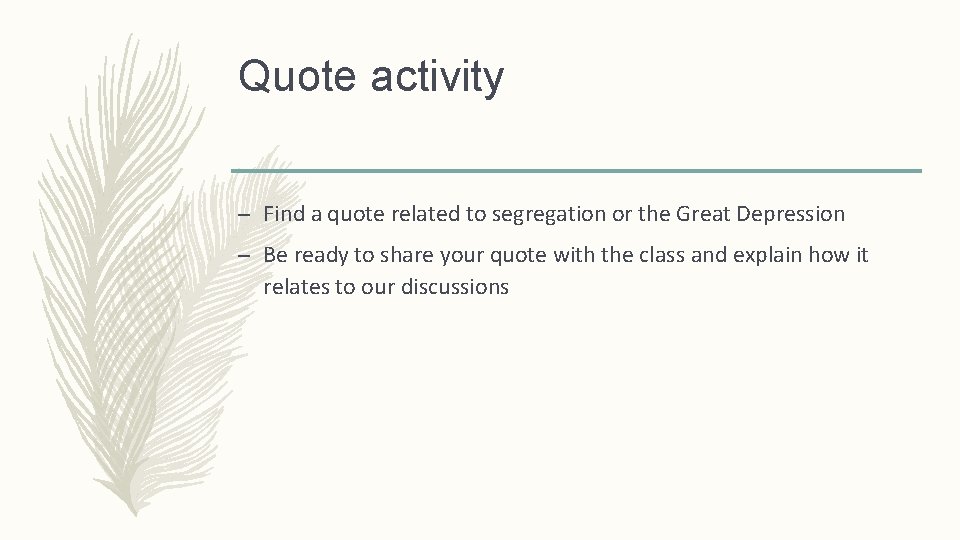 Quote activity

– Find a quote related to segregation or the Great Depression

– Be ready to share your quote with the class and explain how it relates to our discussions